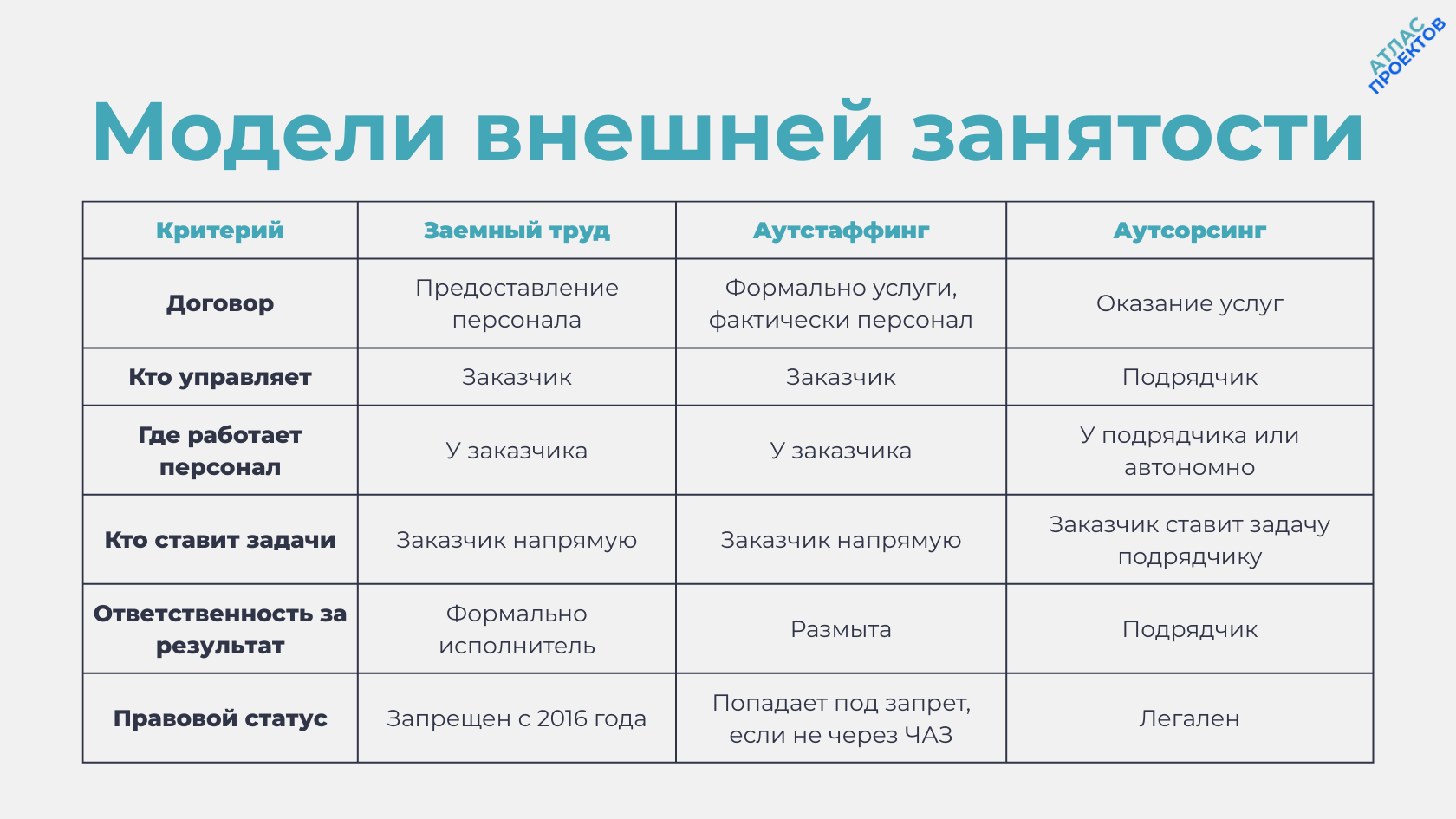 АТЛАС ПРОЕКТОВ

Модели внешней занятости

| Критерий | Заемный труд | Аутстаффинг | Аутсорсинг |
|---|---|---|---|
| Договор | Предоставление персонала | Формально услуги, фактически персонал | Оказание услуг |
| Кто управляет | Заказчик | Заказчик | Подрядчик |
| Где работает персонал | У заказчика | У заказчика | У подрядчика или автономно |
| Кто ставит задачи | Заказчик напрямую | Заказчик напрямую | Заказчик ставит задачу подрядчику |
| Ответственность за результат | Формально исполнитель | Размыта | Подрядчик |
| Правовой статус | Запрещен с 2016 года | Попадает под запрет, если не через ЧАЗ | Легален |